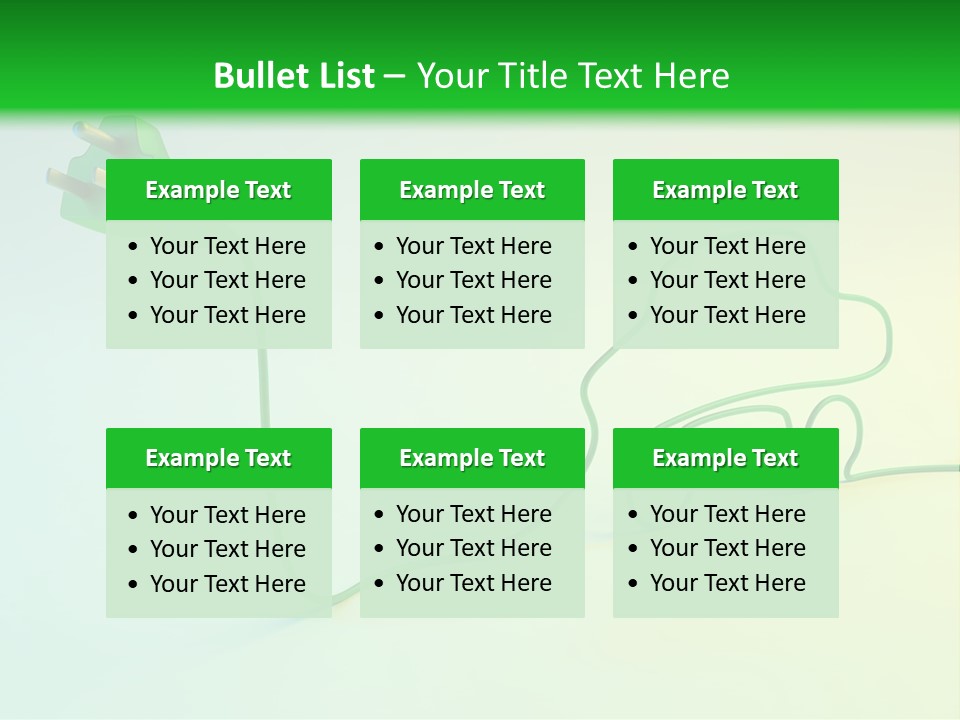 Bullet List – Your Title Text Here

Example Text
• Your Text Here
• Your Text Here
• Your Text Here

Example Text
• Your Text Here
• Your Text Here
• Your Text Here

Example Text
• Your Text Here
• Your Text Here
• Your Text Here

Example Text
• Your Text Here
• Your Text Here
• Your Text Here

Example Text
• Your Text Here
• Your Text Here
• Your Text Here

Example Text
• Your Text Here
• Your Text Here
• Your Text Here